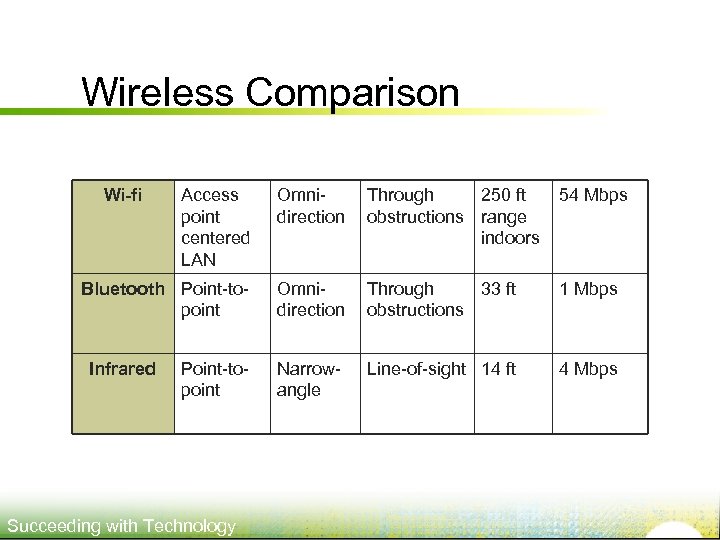 Wireless Comparison

| Wi-fi | Access point centered LAN | Omni-direction | Through obstructions | 250 ft range indoors | 54 Mbps |
|---|---|---|---|---|---|
| Bluetooth | Point-to-point | Omni-direction | Through obstructions | 33 ft | 1 Mbps |
| Infrared | Point-to-point | Narrow-angle | Line-of-sight | 14 ft | 4 Mbps |

Succeeding with Technology